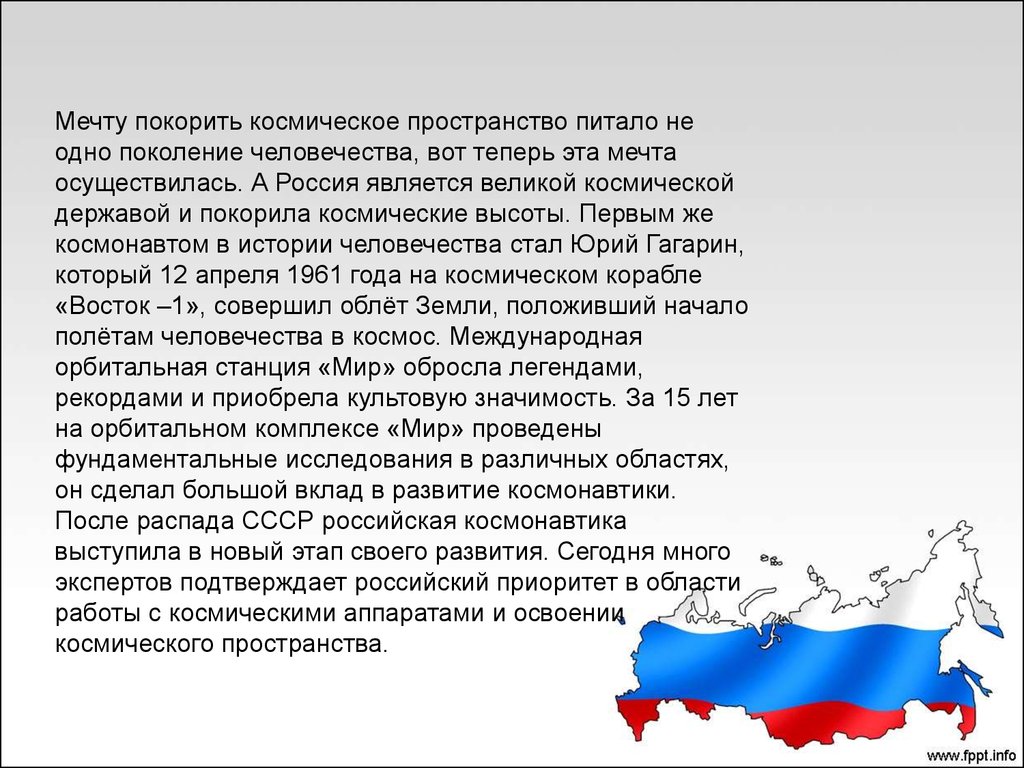 Мечту покорить космическое пространство питало не одно поколение человечества, вот теперь эта мечта осуществилась. А Россия является великой космической державой и покорила космические высоты. Первым же космонавтом в истории человечества стал Юрий Гагарин, который 12 апреля 1961 года на космическом корабле «Восток –1», совершил облёт Земли, положивший начало полётам человечества в космос. Международная орбитальная станция «Мир» обросла легендами, рекордами и приобрела культовую значимость. За 15 лет на орбитальном комплексе «Мир» проведены фундаментальные исследования в различных областях, он сделал большой вклад в развитие космонавтики. После распада СССР российская космонавтика выступила в новый этап своего развития. Сегодня много экспертов подтверждает российский приоритет в области работы с космическими аппаратами и освоении космического пространства.

www.fppt.info